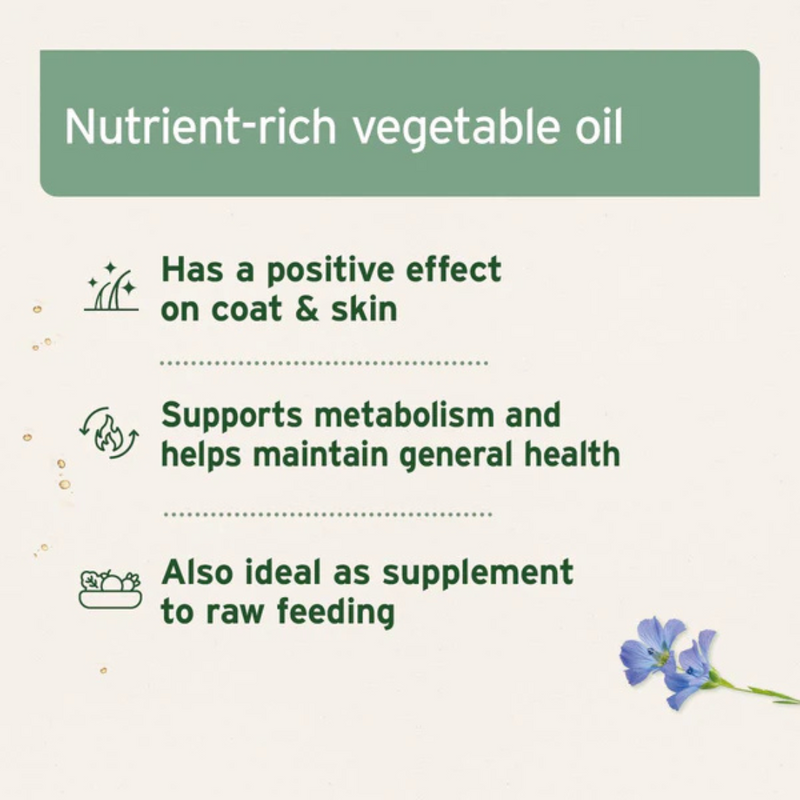 Nutrient-rich vegetable oil

Has a positive effect on coat & skin

Supports metabolism and helps maintain general health

Also ideal as supplement to raw feeding